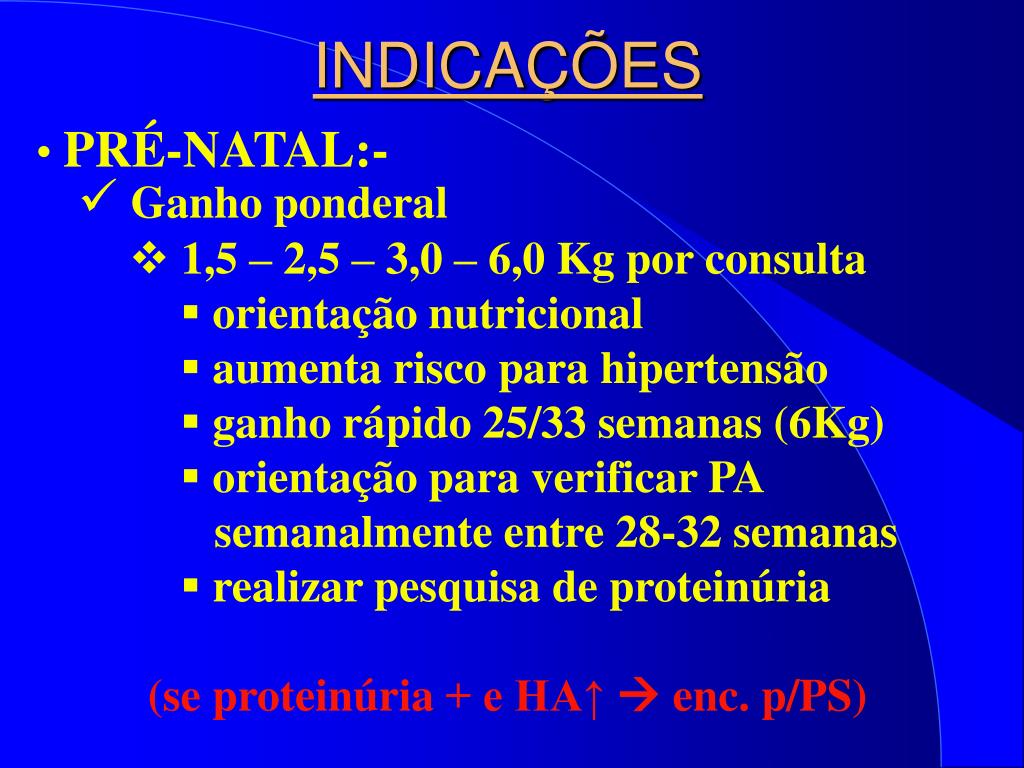 INDICAÇÕES

• PRÉ-NATAL:-

✓ Ganho ponderal

❖ 1,5 – 2,5 – 3,0 – 6,0 Kg por consulta

▪ orientação nutricional

▪ aumenta risco para hipertensão

▪ ganho rápido 25/33 semanas (6Kg)

▪ orientação para verificar PA semanalmente entre 28-32 semanas

▪ realizar pesquisa de proteinúria

(se proteinúria + e HA↑ → enc. p/PS)